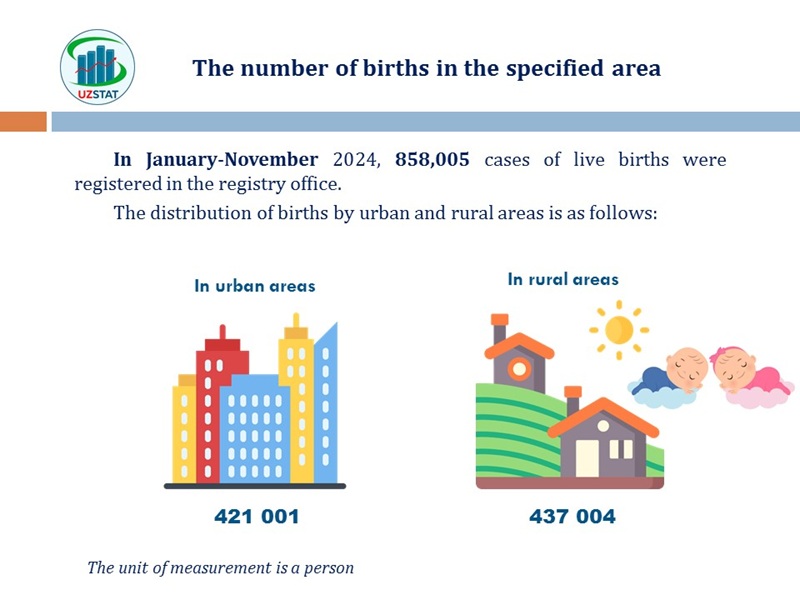 UZSTAT

The number of births in the specified area

In January-November 2024, 858,005 cases of live births were registered in the registry office.

The distribution of births by urban and rural areas is as follows:

In urban areas

421 001

In rural areas

437 004

The unit of measurement is a person